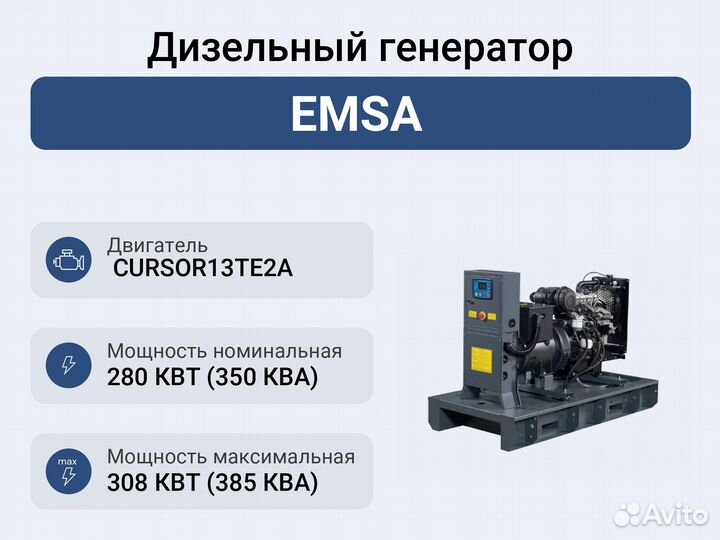 Дизельный генератор

EMSA

Двигатель
CURSOR13TE2A

Мощность номинальная
280 КВТ (350 КВА)

max
Мощность максимальная
308 КВТ (385 КВА)

Avito